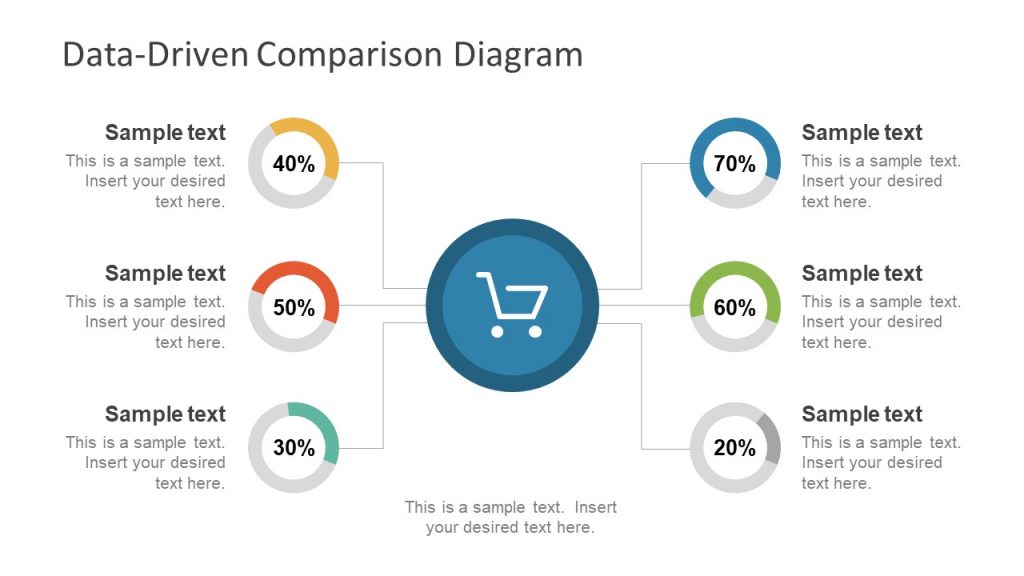 Data-Driven Comparison Diagram

Sample text
This is a sample text. Insert your desired text here.

40%

Sample text
This is a sample text. Insert your desired text here.

50%

Sample text
This is a sample text. Insert your desired text here.

30%

70%

Sample text
This is a sample text. Insert your desired text here.

60%

Sample text
This is a sample text. Insert your desired text here.

20%

Sample text
This is a sample text. Insert your desired text here.

This is a sample text. Insert your desired text here.